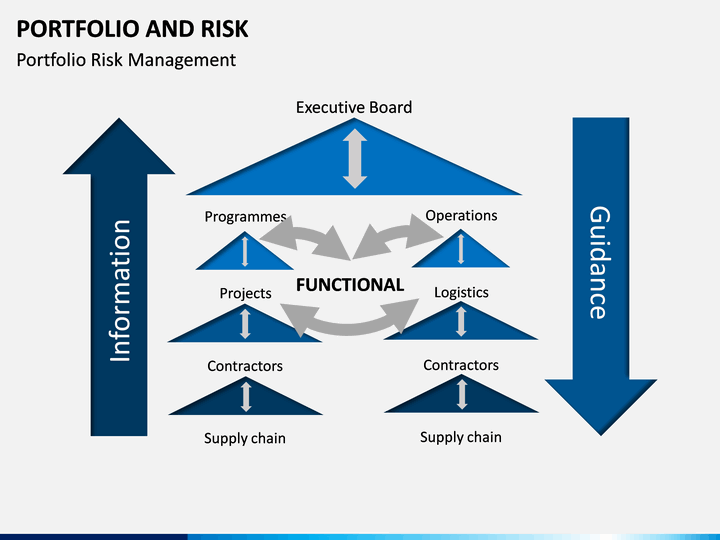 PORTFOLIO AND RISK

Portfolio Risk Management

Information

Executive Board

Programmes

Operations

FUNCTIONAL

Projects

Logistics

Contractors

Contractors

Supply chain

Supply chain

Guidance